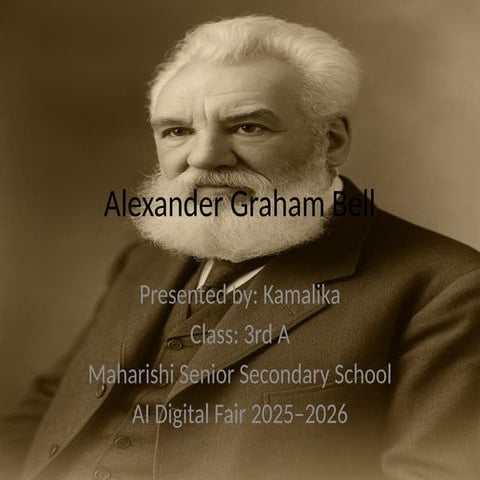 Alexander Graham Bell

Presented by: Kamalika

Class: 3rd A

Maharishi Senior Secondary School

AI Digital Fair 2025–2026